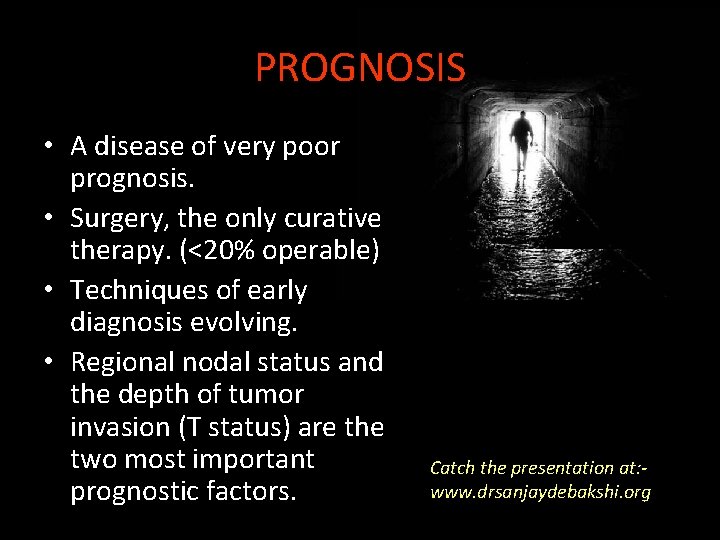 PROGNOSIS

• A disease of very poor prognosis.
• Surgery, the only curative therapy. (<20% operable)
• Techniques of early diagnosis evolving.
• Regional nodal status and the depth of tumor invasion (T status) are the two most important prognostic factors.

Catch the presentation at:-
www.drsanjaydebakshi.org